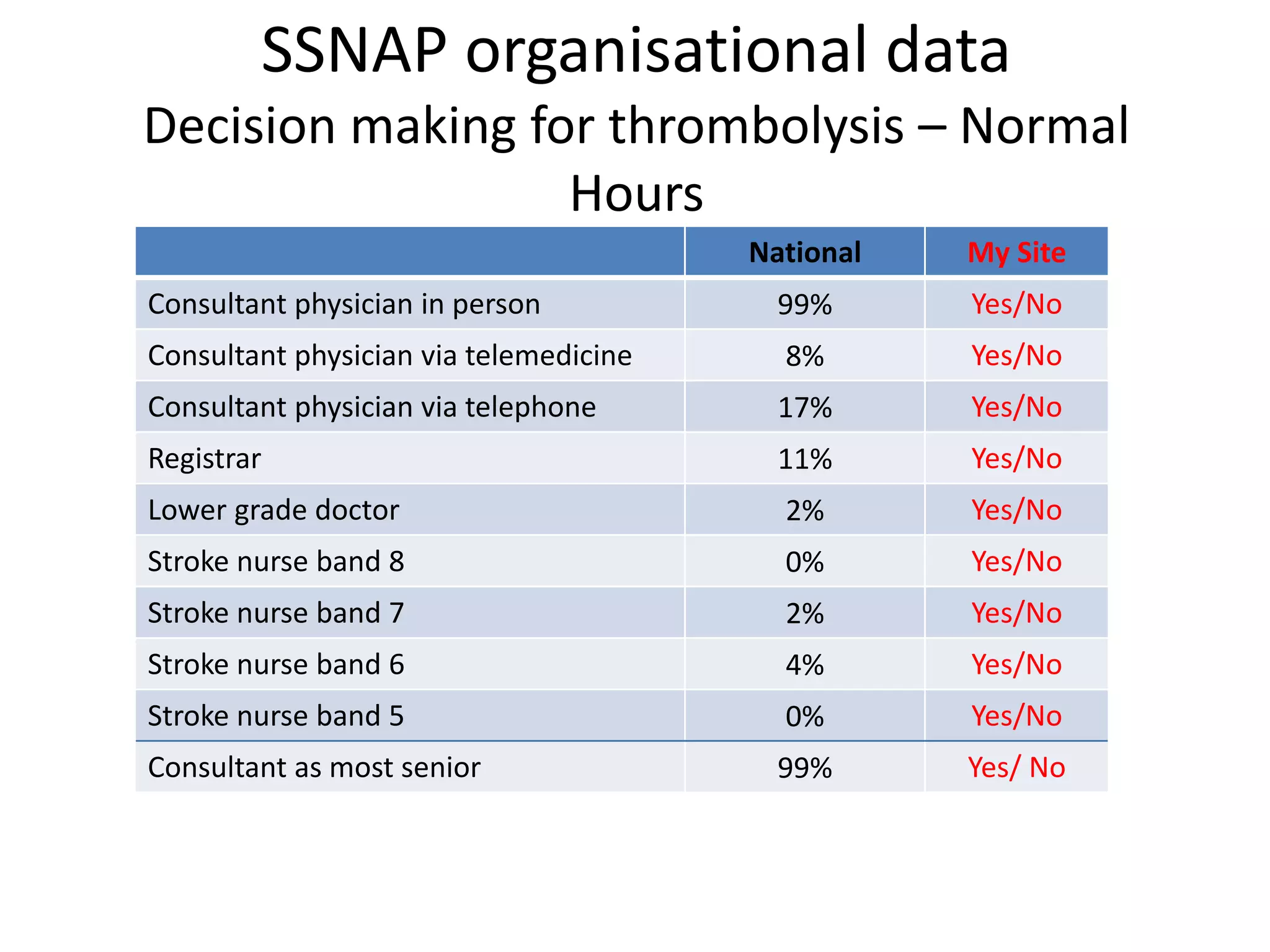 SSNAP organisational data

Decision making for thrombolysis – Normal Hours

| | National | My Site |
|---|---|---|
| Consultant physician in person | 99% | Yes/No |
| Consultant physician via telemedicine | 8% | Yes/No |
| Consultant physician via telephone | 17% | Yes/No |
| Registrar | 11% | Yes/No |
| Lower grade doctor | 2% | Yes/No |
| Stroke nurse band 8 | 0% | Yes/No |
| Stroke nurse band 7 | 2% | Yes/No |
| Stroke nurse band 6 | 4% | Yes/No |
| Stroke nurse band 5 | 0% | Yes/No |
| Consultant as most senior | 99% | Yes/ No |